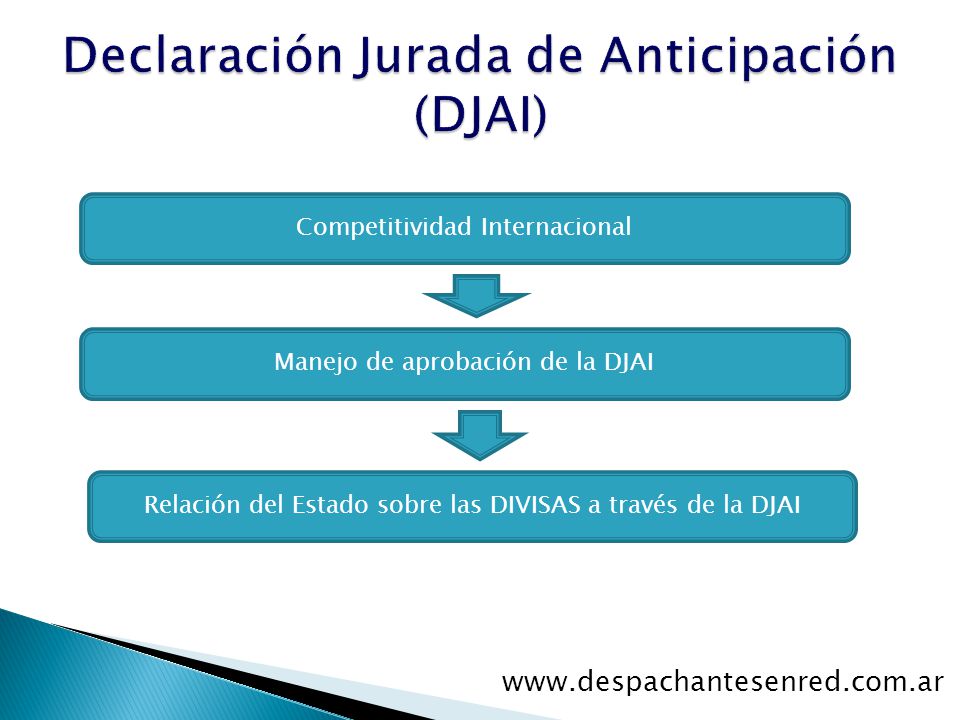 Declaración Jurada de Anticipación (DJAI)

Competitividad Internacional

Manejo de aprobación de la DJAI

Relación del Estado sobre las DIVISAS a través de la DJAI

www.despachantesenred.com.ar